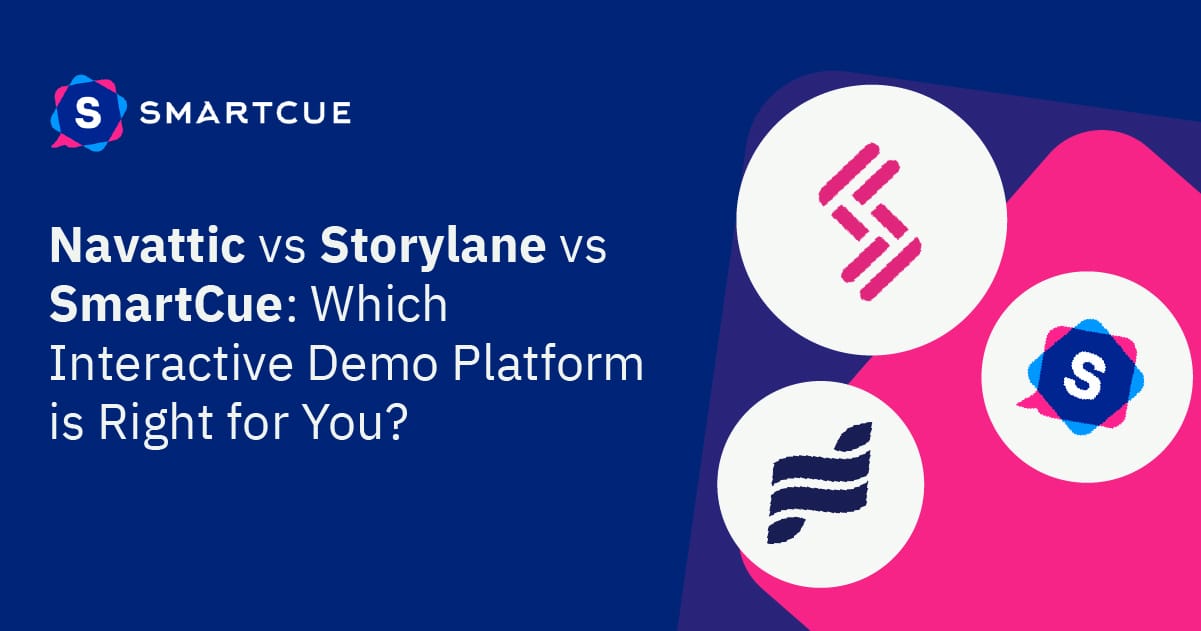 S SMARTCUE

Navattic vs Storylane vs SmartCue: Which Interactive Demo Platform is Right for You?

S